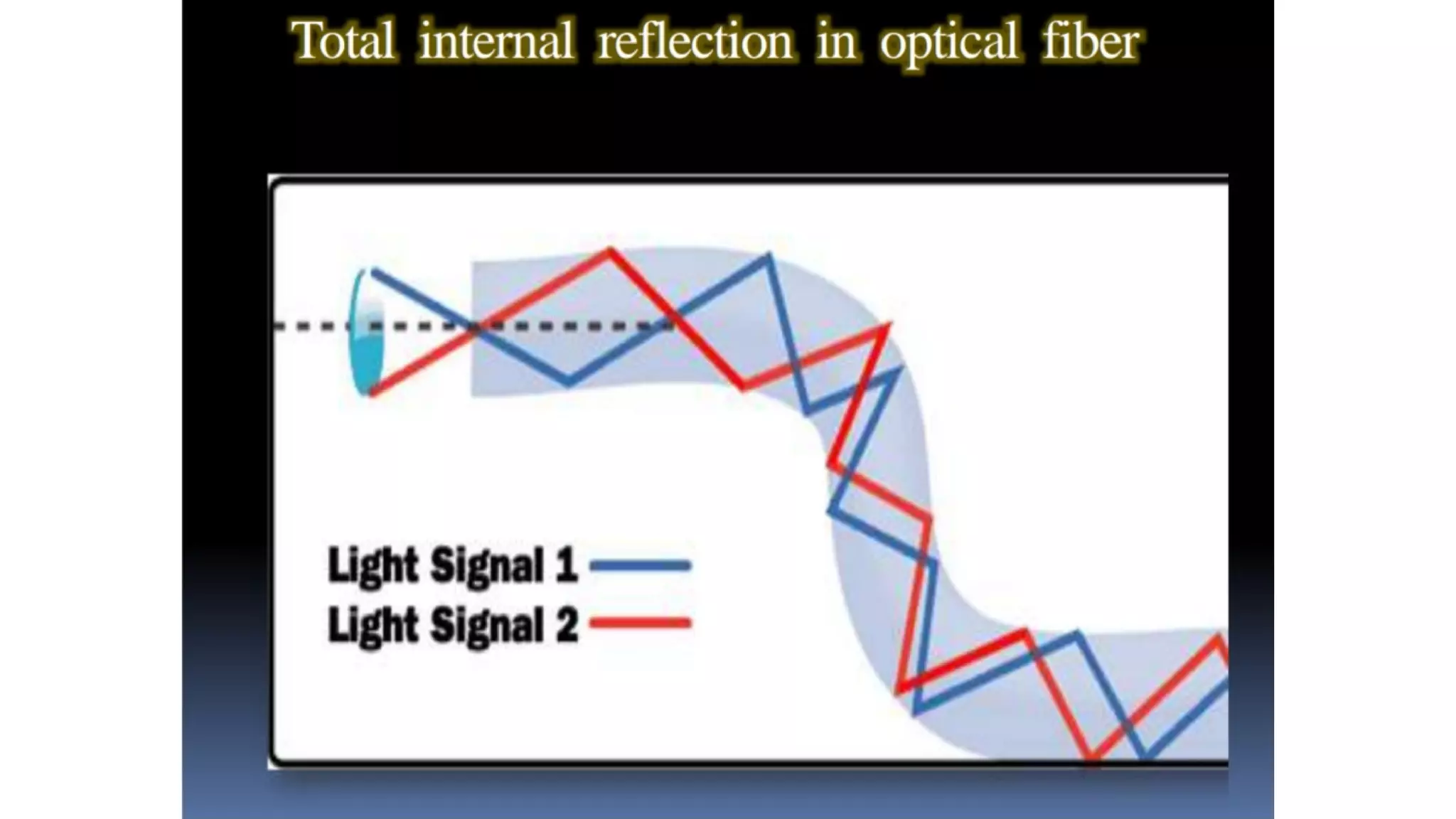 Total internal reflection in optical fiber

Light Signal 1
Light Signal 2